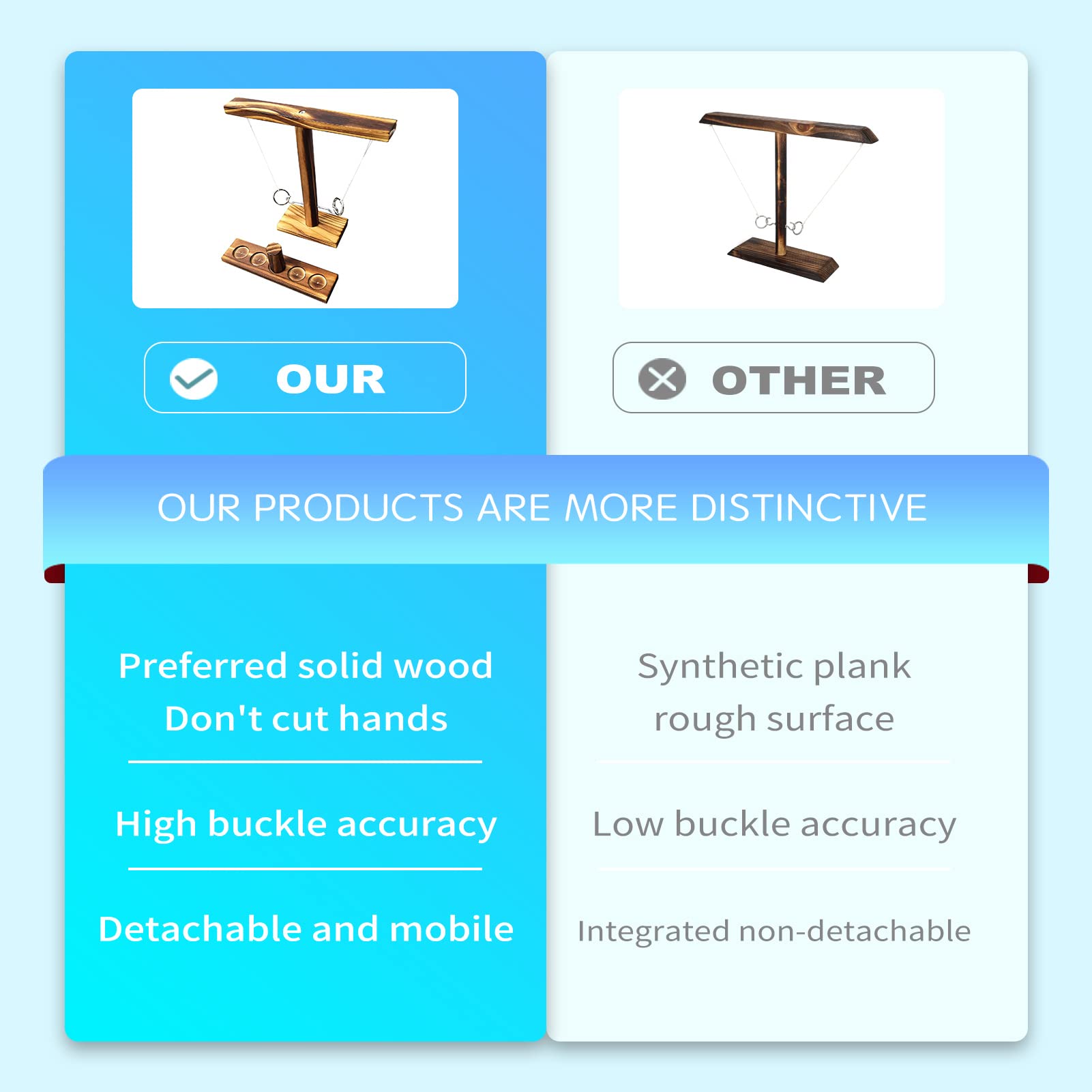 OUR

OTHER

OUR PRODUCTS ARE MORE DISTINCTIVE

Preferred solid wood
Don't cut hands

High buckle accuracy

Detachable and mobile

Synthetic plank
rough surface

Low buckle accuracy

Integrated non-detachable